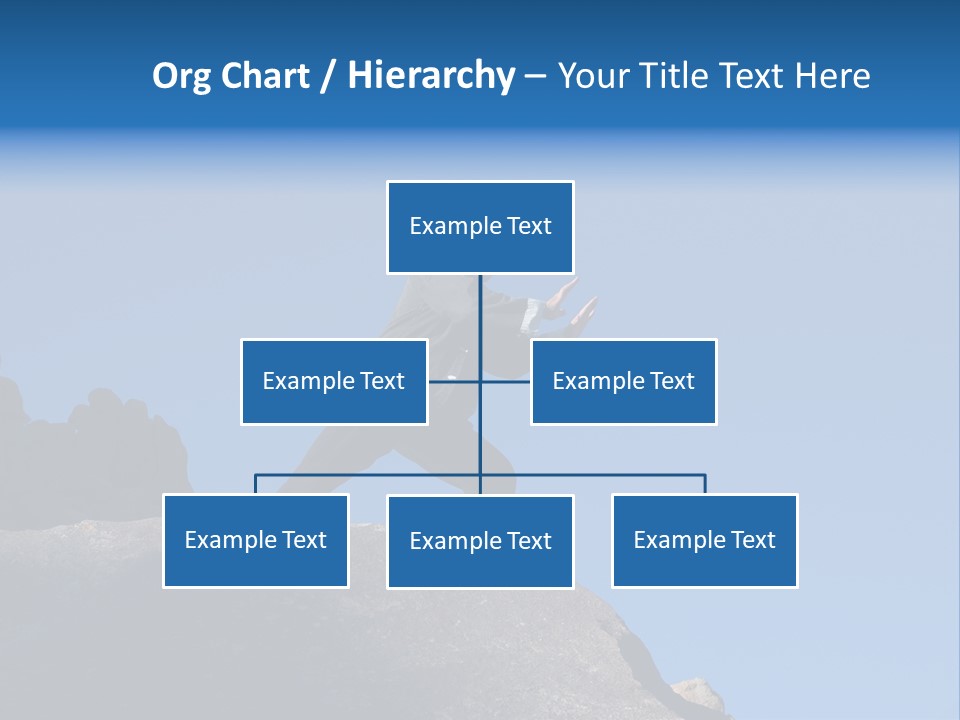 Org Chart / Hierarchy – Your Title Text Here

Example Text

Example Text

Example Text

Example Text

Example Text

Example Text